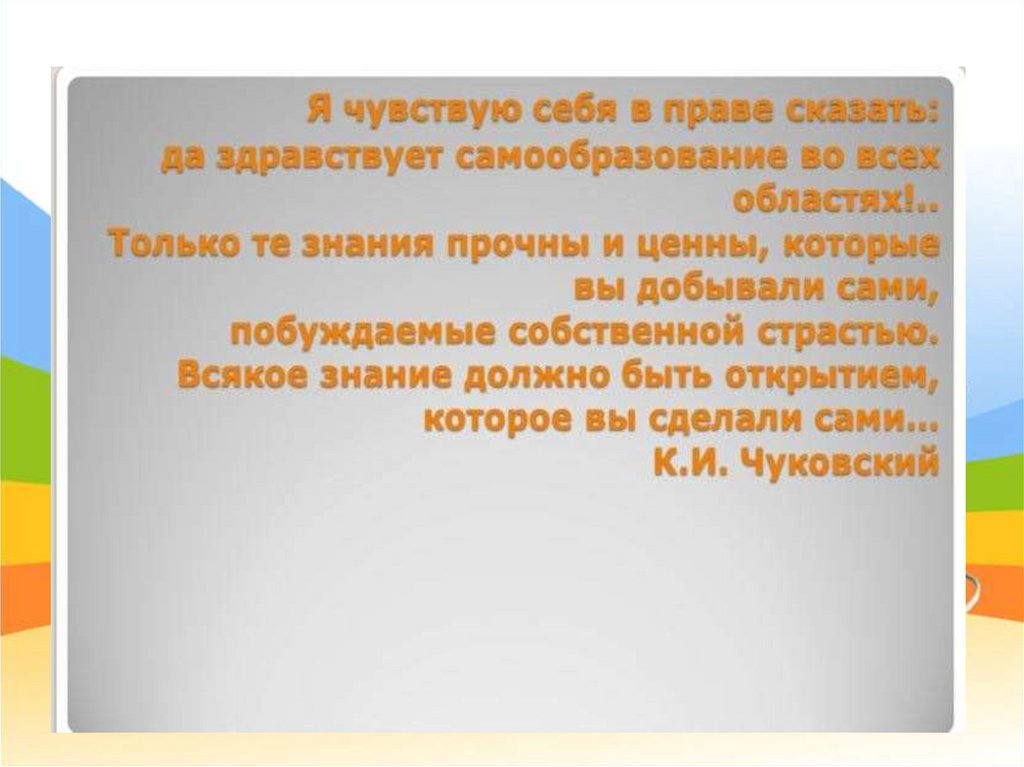 Я чувствую себя в праве сказать:
да здравствует самообразование во всех областях!..
Только те знания прочны и ценны, которые вы добывали сами,
побуждаемые собственной страстью.
Всякое знание должно быть открытием, которое вы сделали сами...
К.И. Чуковский